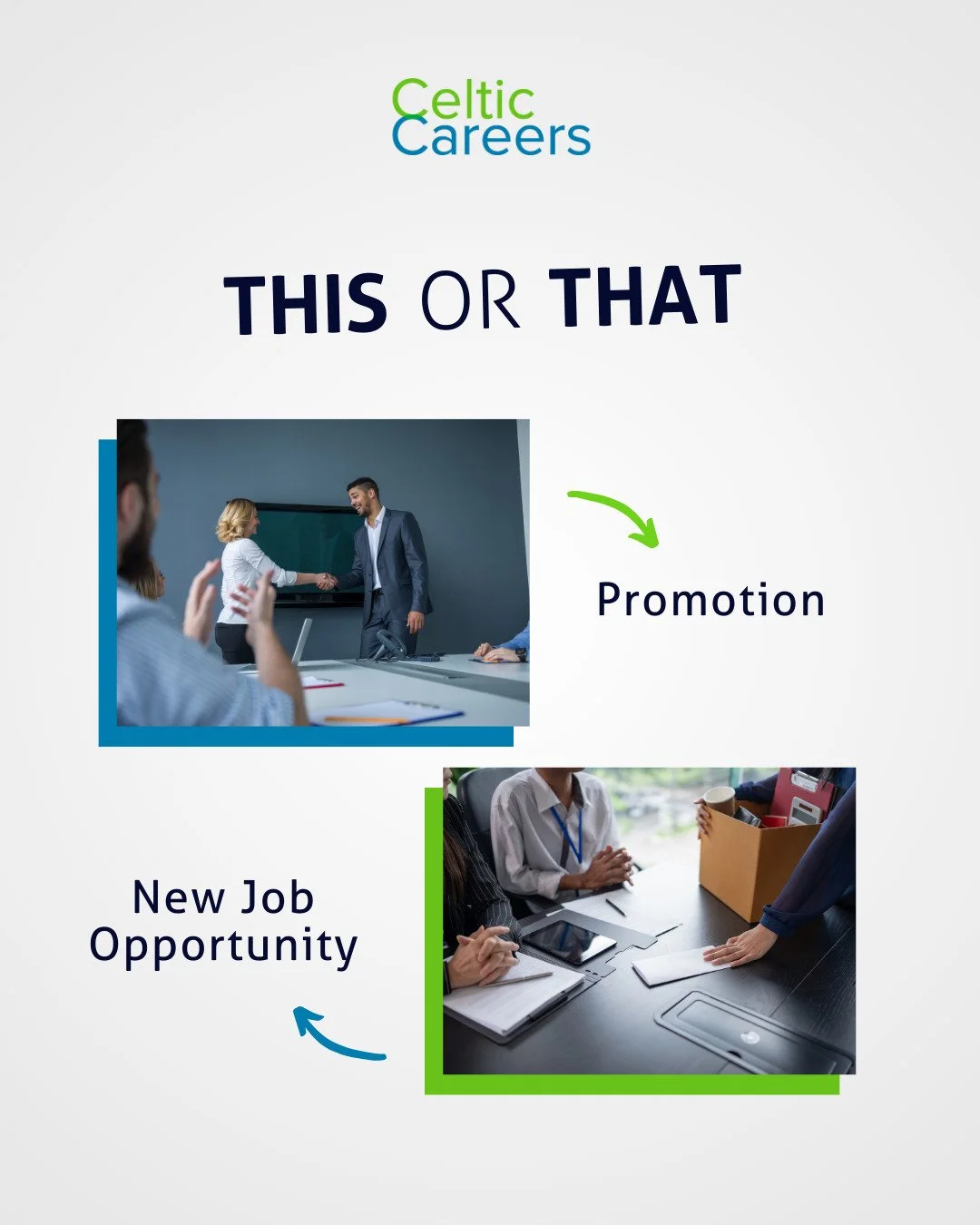 Celtic Careers

THIS OR THAT

Promotion

New Job Opportunity